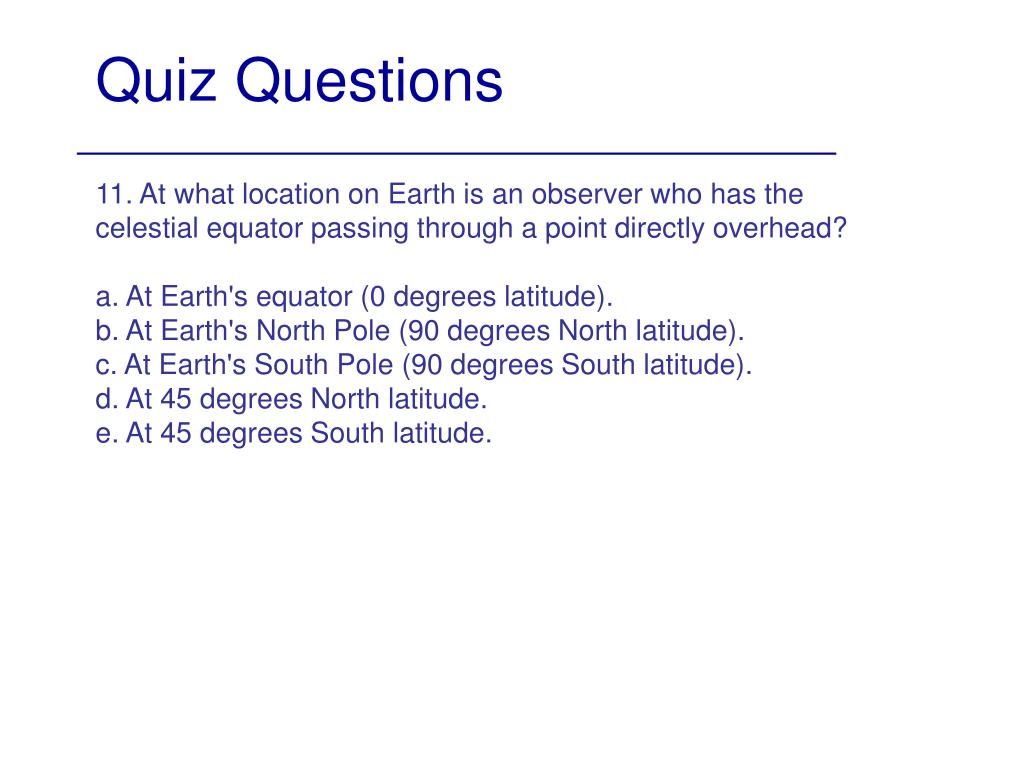 Quiz Questions

11. At what location on Earth is an observer who has the celestial equator passing through a point directly overhead?

a. At Earth's equator (0 degrees latitude).
b. At Earth's North Pole (90 degrees North latitude).
c. At Earth's South Pole (90 degrees South latitude).
d. At 45 degrees North latitude.
e. At 45 degrees South latitude.